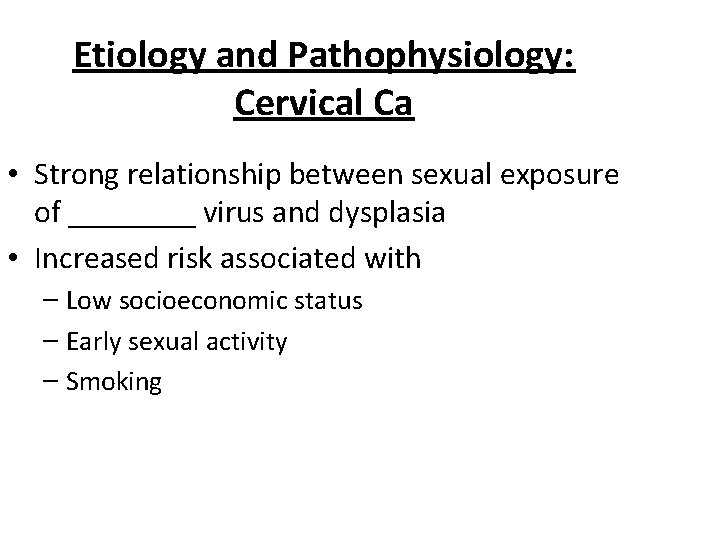 Etiology and Pathophysiology: Cervical Ca

• Strong relationship between sexual exposure of ________ virus and dysplasia
• Increased risk associated with
– Low socioeconomic status
– Early sexual activity
– Smoking